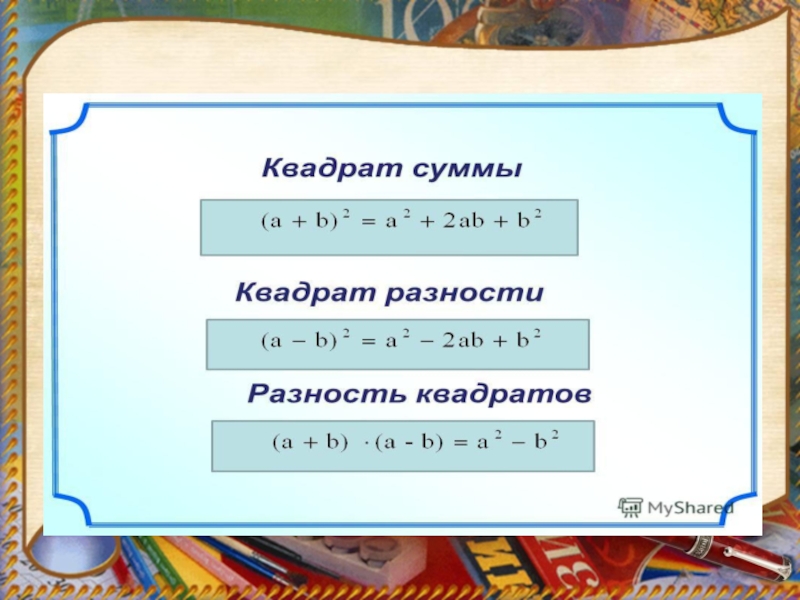 Квадрат суммы

$(a + b)^2 = a^2 + 2ab + b^2$

Квадрат разности

$(a - b)^2 = a^2 - 2ab + b^2$

Разность квадратов

$(a + b) \cdot (a - b) = a^2 - b^2$

MyShared